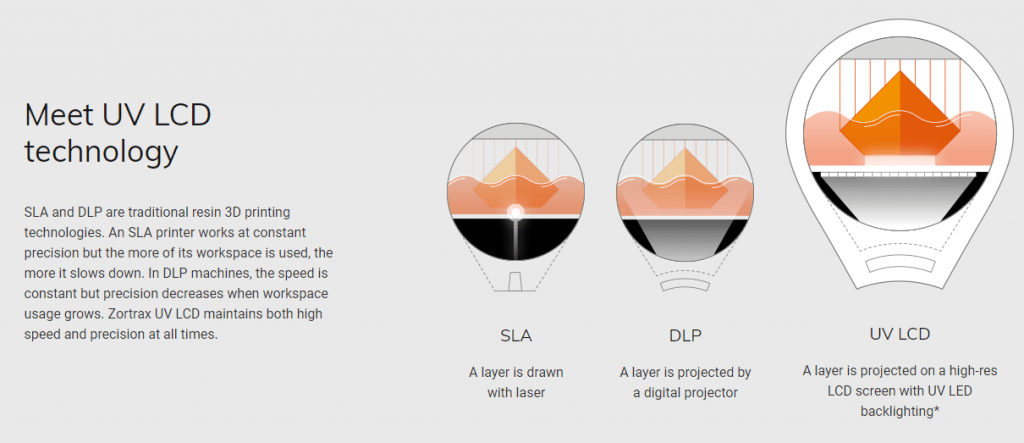 Meet UV LCD technology

SLA and DLP are traditional resin 3D printing technologies. An SLA printer works at constant precision but the more of its workspace is used, the more it slows down. In DLP machines, the speed is constant but precision decreases when workspace usage grows. Zortrax UV LCD maintains both high speed and precision at all times.

SLA

A layer is drawn with laser

DLP

A layer is projected by a digital projector

UV LCD

A layer is projected on a high-res LCD screen with UV LED backlighting*